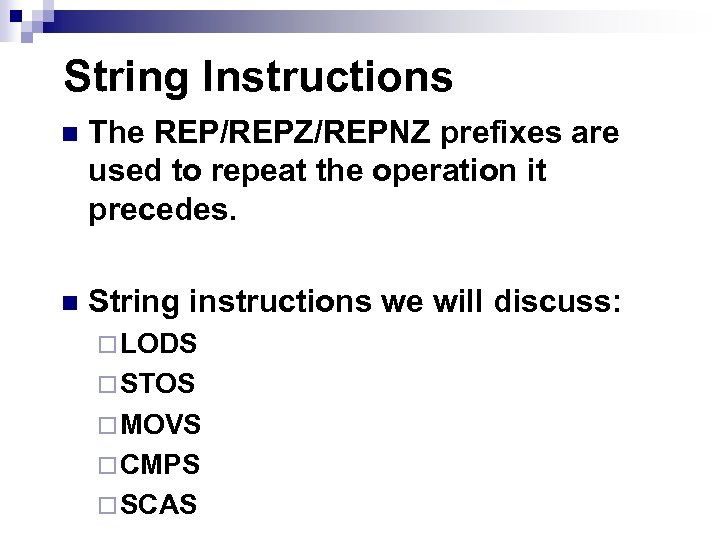 String Instructions

The REP/REPZ/REPNZ prefixes are used to repeat the operation it precedes.

String instructions we will discuss:

LODS

STOS

MOVS

CMPS

SCAS